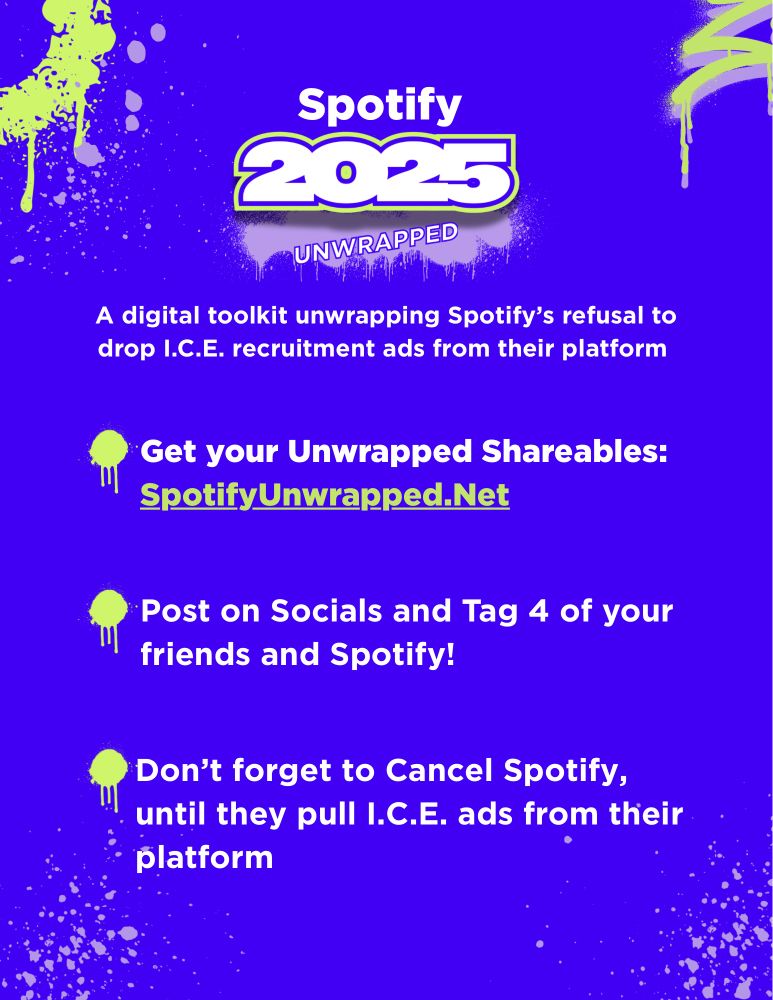 Spotify
2025
UNWRAPPED

A digital toolkit unwrapping Spotify's refusal to drop I.C.E. recruitment ads from their platform

Get your Unwrapped Shareables: SpotifyUnwrapped.Net

Post on Socials and Tag 4 of your friends and Spotify!

Don't forget to Cancel Spotify, until they pull I.C.E. ads from their platform